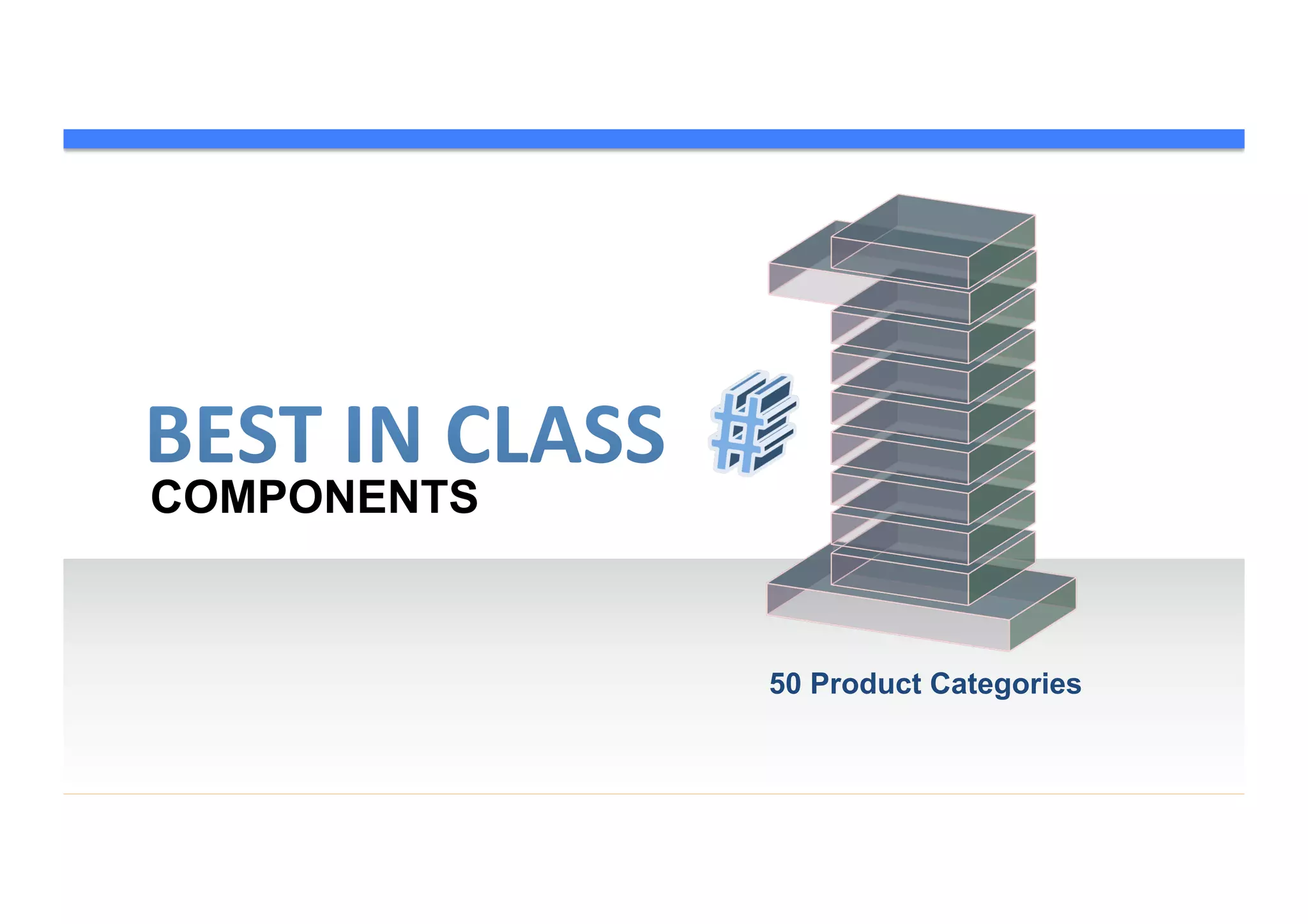 BEST IN CLASS
COMPONENTS

#1

50 Product Categories